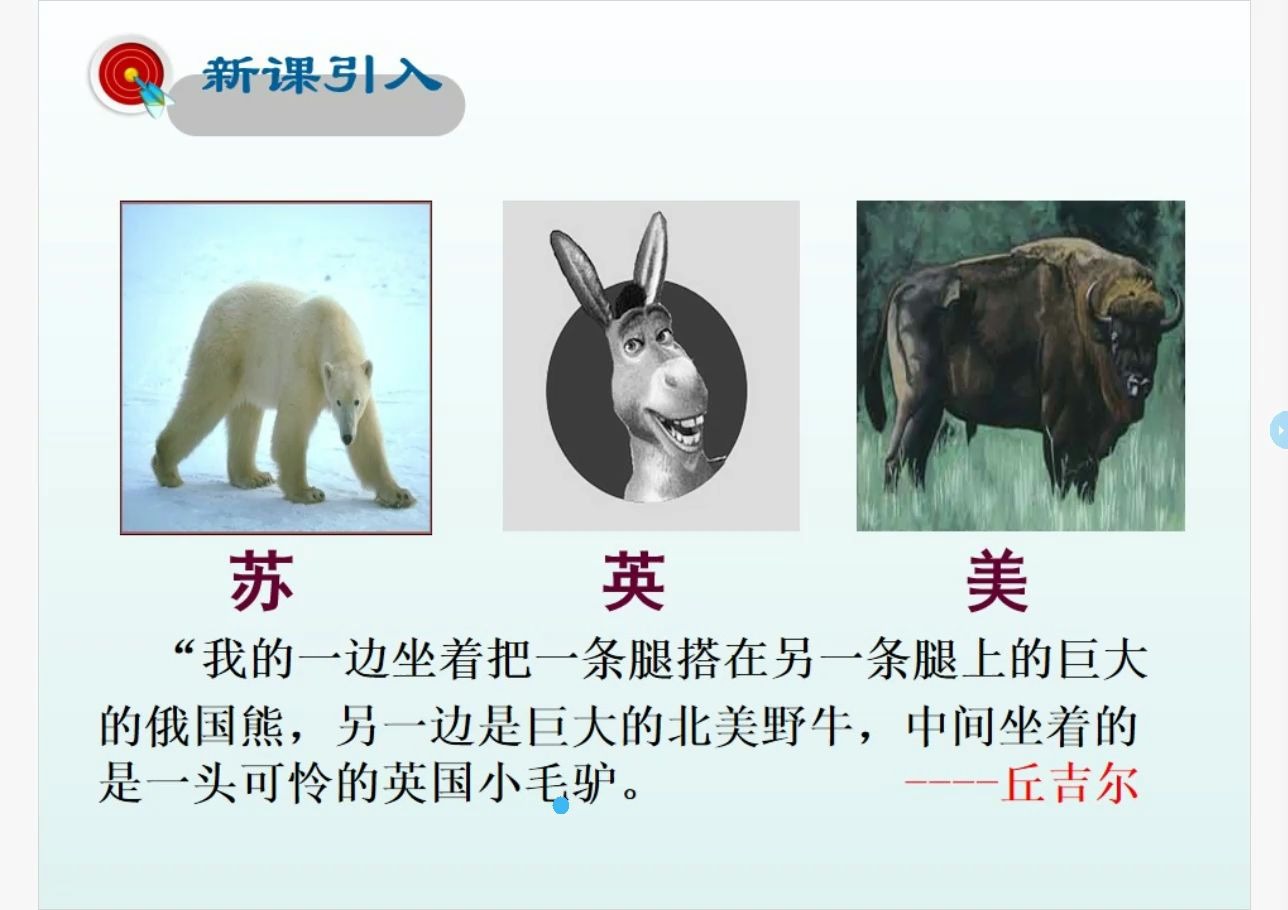 新课引入

苏

英

美

“我的一边坐着把一条腿搭在另一条腿上的巨大的俄国熊，另一边是巨大的北美野牛，中间坐着的是一头可怜的英国小毛驴。 ----丘吉尔